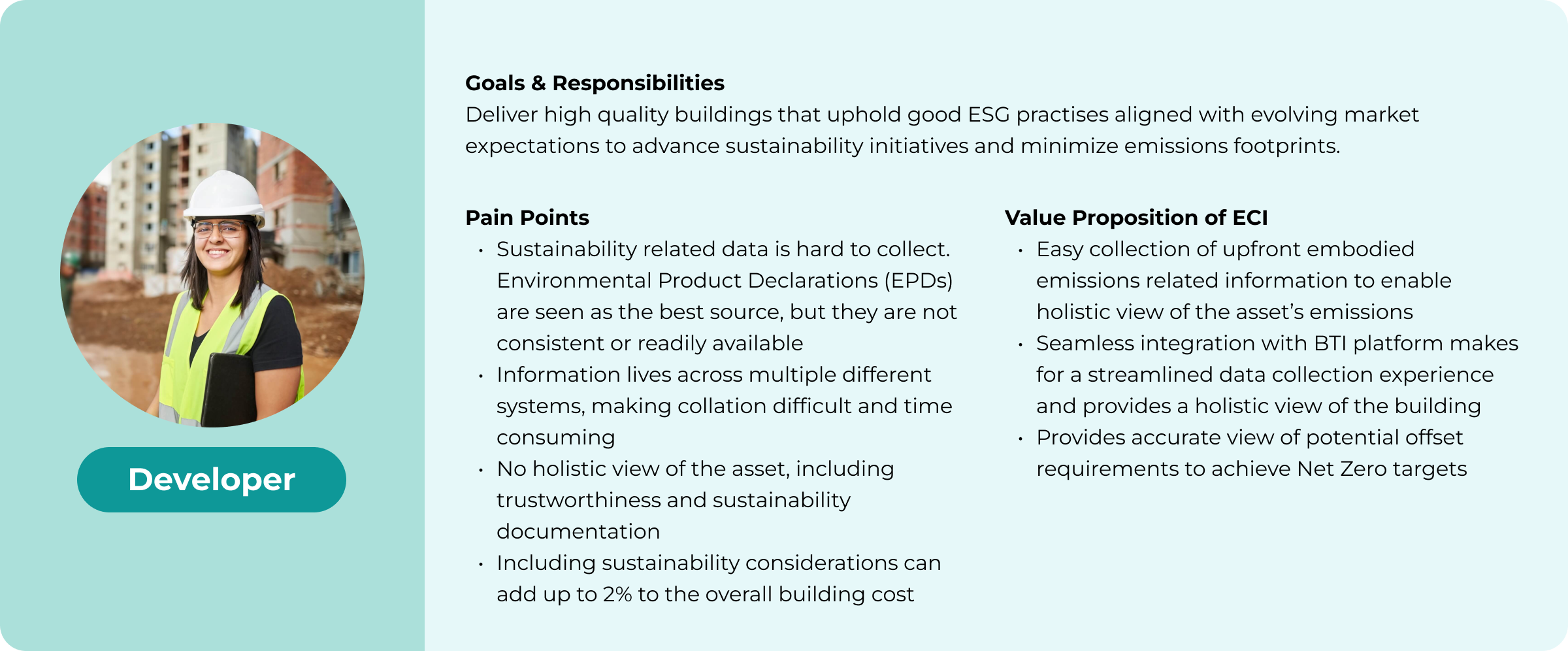 Developer

Goals & Responsibilities
Deliver high quality buildings that uphold good ESG practises aligned with evolving market expectations to advance sustainability initiatives and minimize emissions footprints.

Pain Points
• Sustainability related data is hard to collect. Environmental Product Declarations (EPDs) are seen as the best source, but they are not consistent or readily available
• Information lives across multiple different systems, making collation difficult and time consuming
• No holistic view of the asset, including trustworthiness and sustainability documentation
• Including sustainability considerations can add up to 2% to the overall building cost

Value Proposition of ECI
• Easy collection of upfront embodied emissions related information to enable holistic view of the asset's emissions
• Seamless integration with BTI platform makes for a streamlined data collection experience and provides a holistic view of the building
• Provides accurate view of potential offset requirements to achieve Net Zero targets